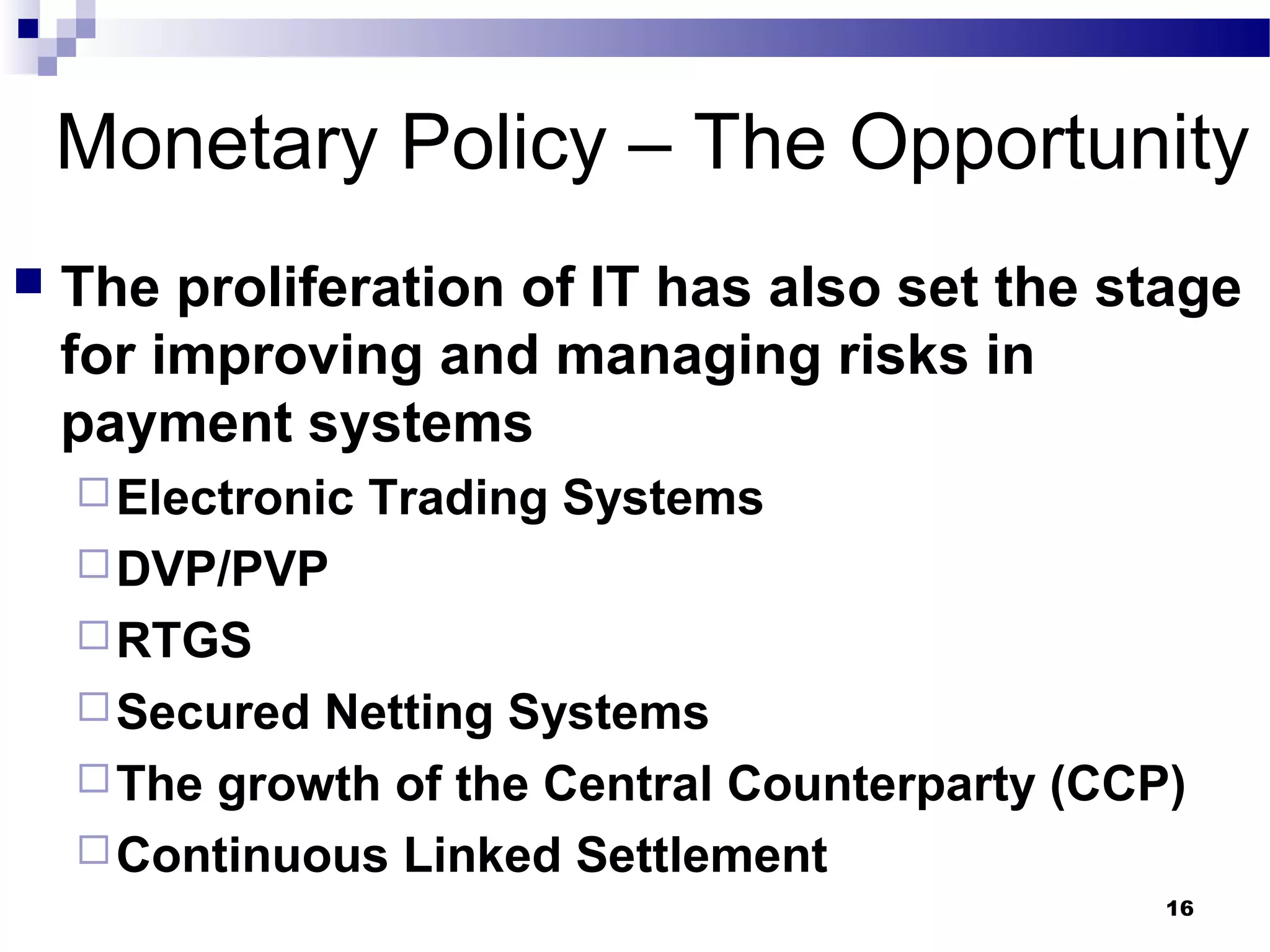 Monetary Policy – The Opportunity

The proliferation of IT has also set the stage for improving and managing risks in payment systems

Electronic Trading Systems

DVP/PVP

RTGS

Secured Netting Systems

The growth of the Central Counterparty (CCP)

Continuous Linked Settlement

16